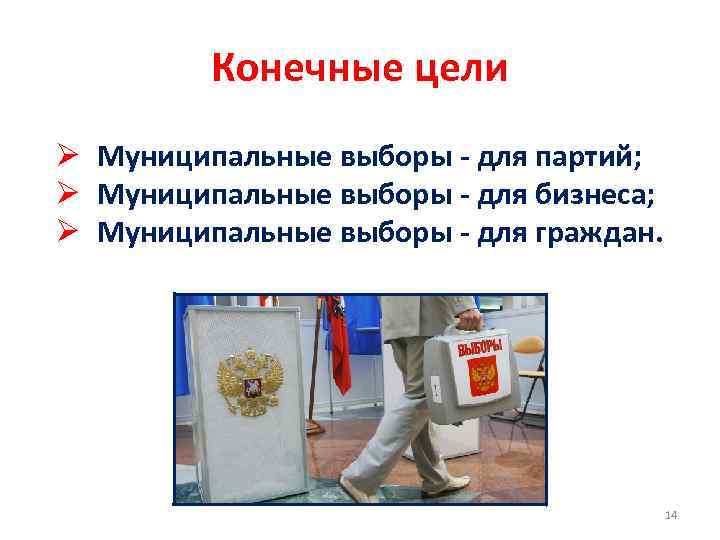 Конечные цели

➢ Муниципальные выборы - для партий;
➢ Муниципальные выборы - для бизнеса;
➢ Муниципальные выборы - для граждан.

ВЫБОРЫ

14